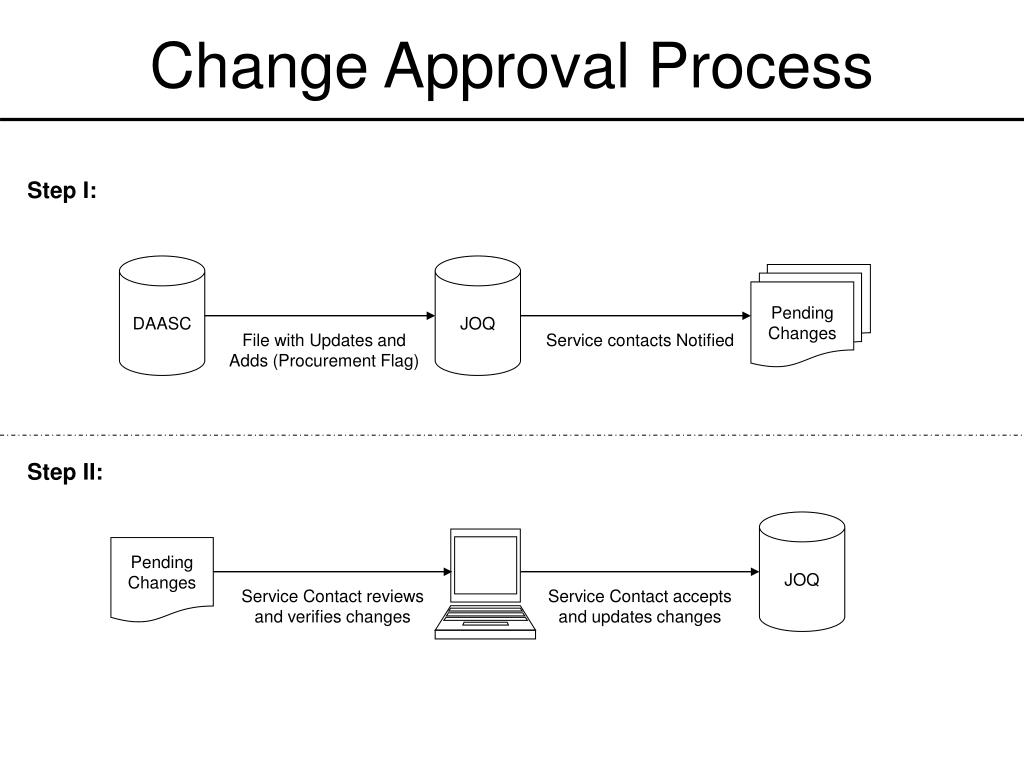 Change Approval Process

Step I:

DAASC

File with Updates and Adds (Procurement Flag)

JOQ

Service contacts Notified

Pending Changes

Step II:

Pending Changes

Service Contact reviews and verifies changes

Service Contact accepts and updates changes

JOQ